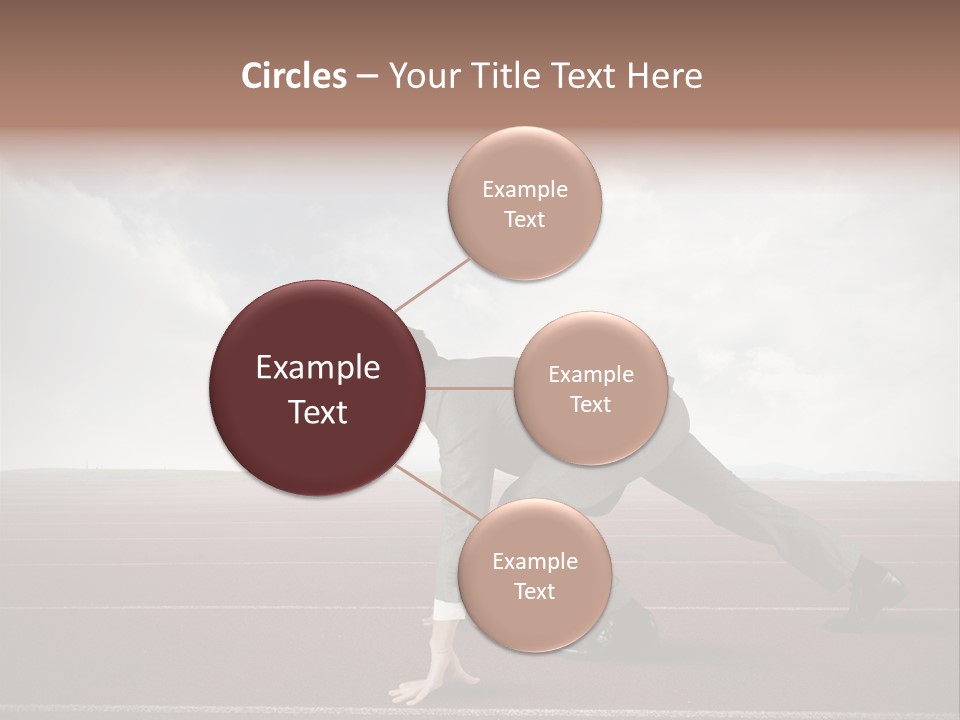 Circles – Your Title Text Here

Example Text

Example Text

Example Text

Example Text